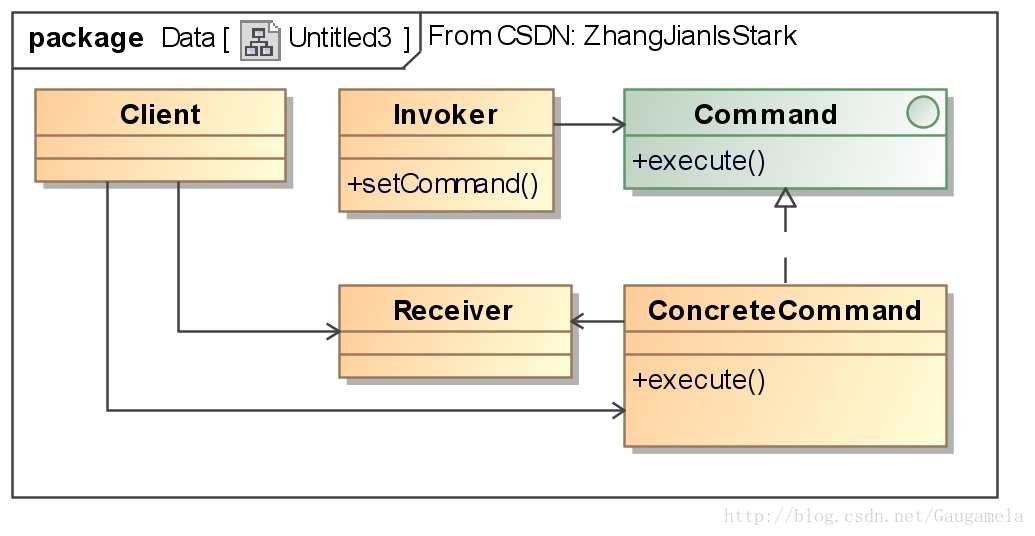 package Data [ Untitled3 ] From CSDN: ZhangJianIsStark

Client

Invoker

+setCommand()

Command

+execute()

Receiver

ConcreteCommand

+execute()

http://blog.csdn.net/Gaugamela